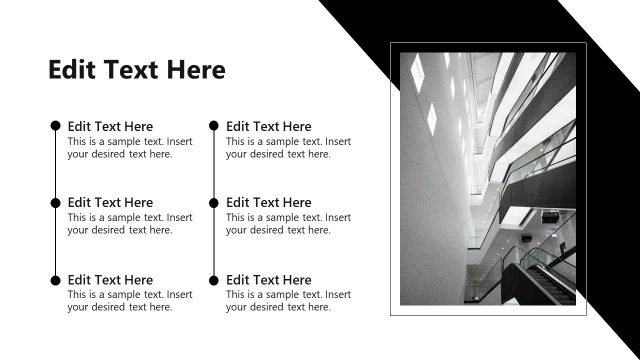 Edit Text Here

Edit Text Here
This is a sample text. Insert your desired text here.

Edit Text Here
This is a sample text. Insert your desired text here.

Edit Text Here
This is a sample text. Insert your desired text here.

Edit Text Here
This is a sample text. Insert your desired text here.

Edit Text Here
This is a sample text. Insert your desired text here.

Edit Text Here
This is a sample text. Insert your desired text here.